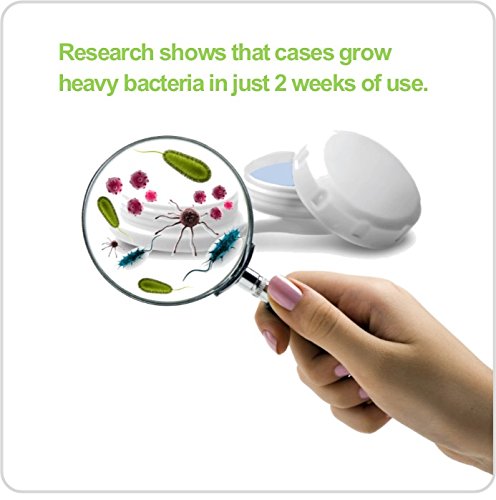 Research shows that cases grow heavy bacteria in just 2 weeks of use.